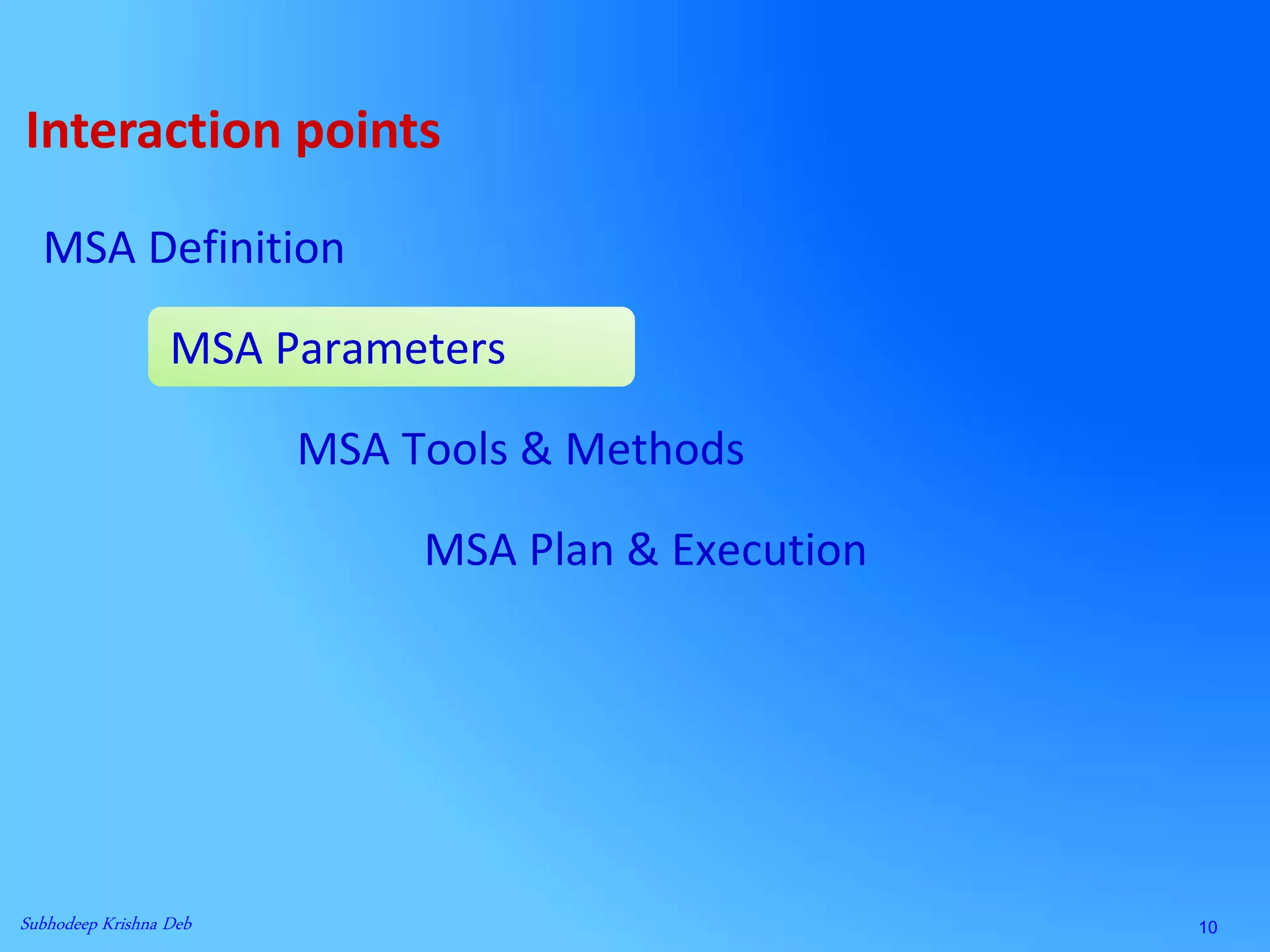 Interaction points

MSA Definition

MSA Parameters

MSA Tools & Methods

MSA Plan & Execution

Subhodeep Krishna Deb

10